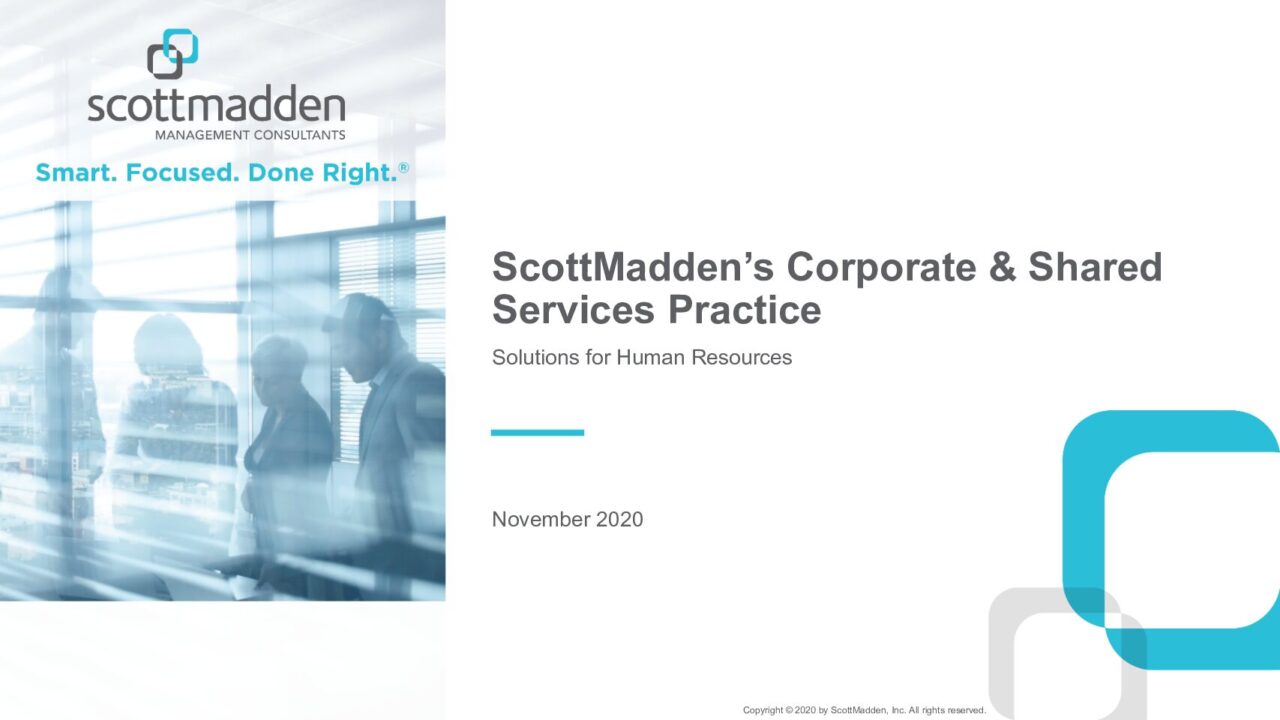 scottmadden
MANAGEMENT CONSULTANTS

Smart. Focused. Done Right.®

ScottMadden's Corporate & Shared Services Practice

Solutions for Human Resources

November 2020

Copyright © 2020 by ScottMadden, Inc. All rights reserved.